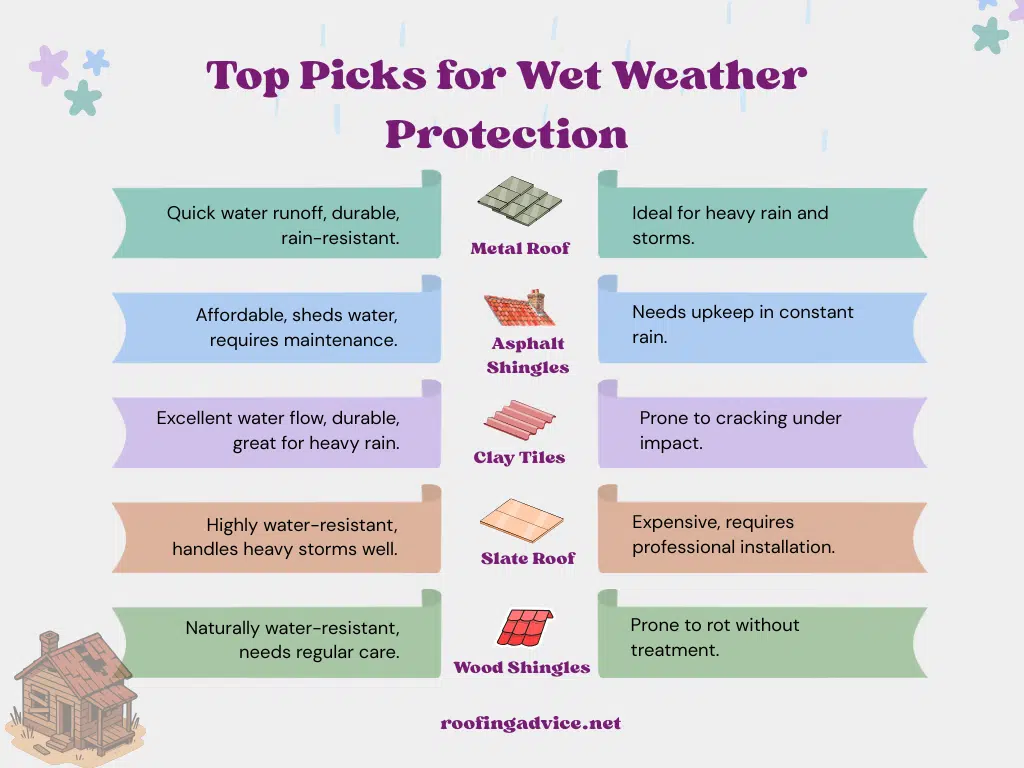 Top Picks for Wet Weather Protection

Quick water runoff, durable, rain-resistant.

Metal Roof

Ideal for heavy rain and storms.

Affordable, sheds water, requires maintenance.

Asphalt Shingles

Needs upkeep in constant rain.

Excellent water flow, durable, great for heavy rain.

Clay Tiles

Prone to cracking under impact.

Highly water-resistant, handles heavy storms well.

Slate Roof

Expensive, requires professional installation.

Naturally water-resistant, needs regular care.

Wood Shingles

Prone to rot without treatment.

roofingadvice.net